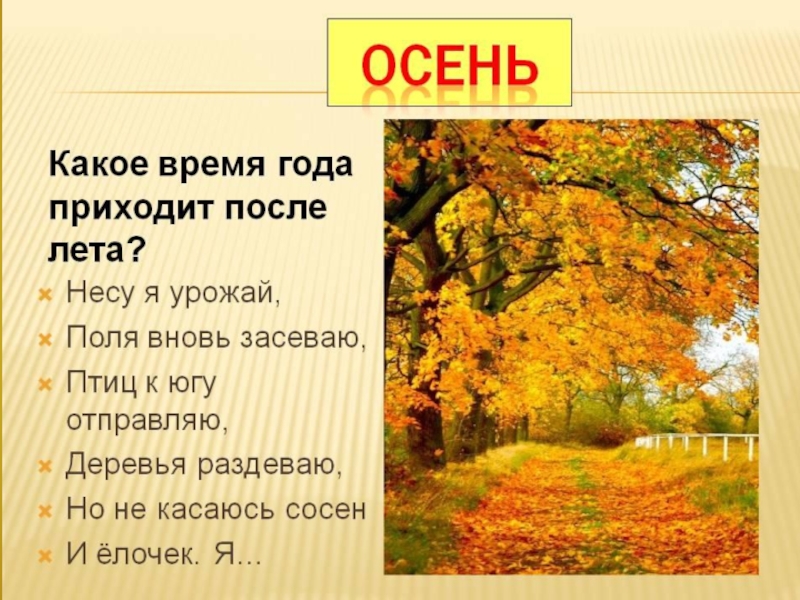 ОСЕНЬ

Какое время года приходит после лета?

Несу я урожай,

Поля вновь засеваю,

Птиц к югу отправляю,

Деревья раздеваю,

Но не касаюсь сосен

И ёлочек. Я…